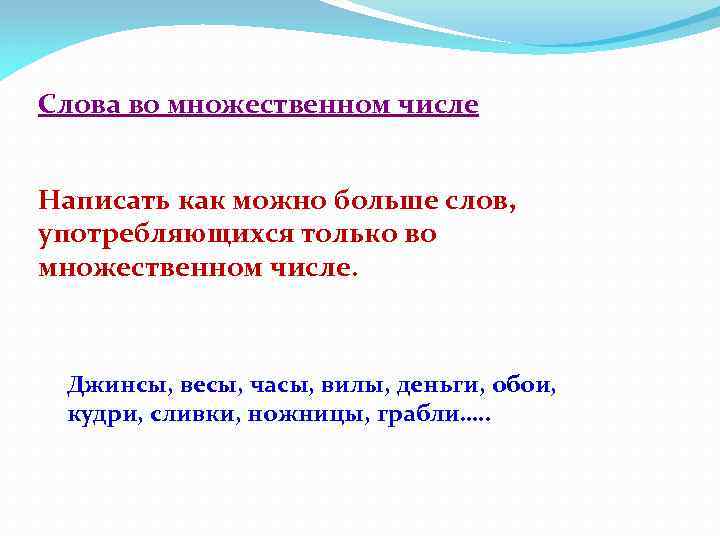 Слова во множественном числе

Написать как можно больше слов, употребляющихся только во множественном числе.

Джинсы, весы, часы, вилы, деньги, обои, кудри, сливки, ножницы, грабли.....